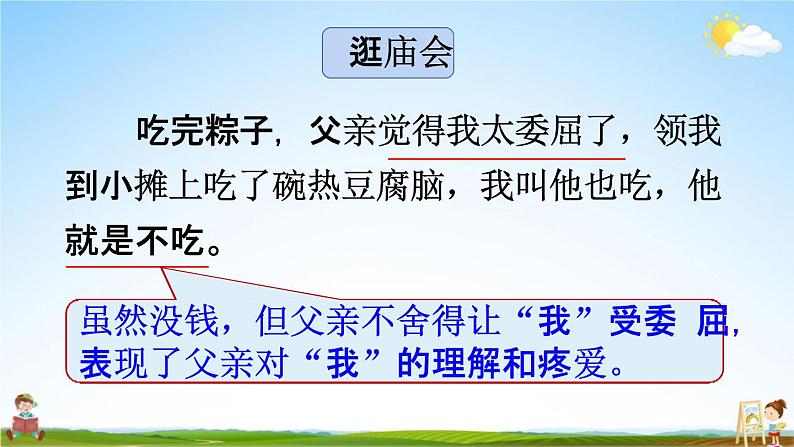 逛庙会

吃完粽子，父亲觉得我太委屈了，领我到小摊上吃了碗热豆腐脑，我叫他也吃，他就是不吃。

虽然没钱，但父亲不舍得让“我”受委 屈，表现了父亲对“我”的理解和疼爱。